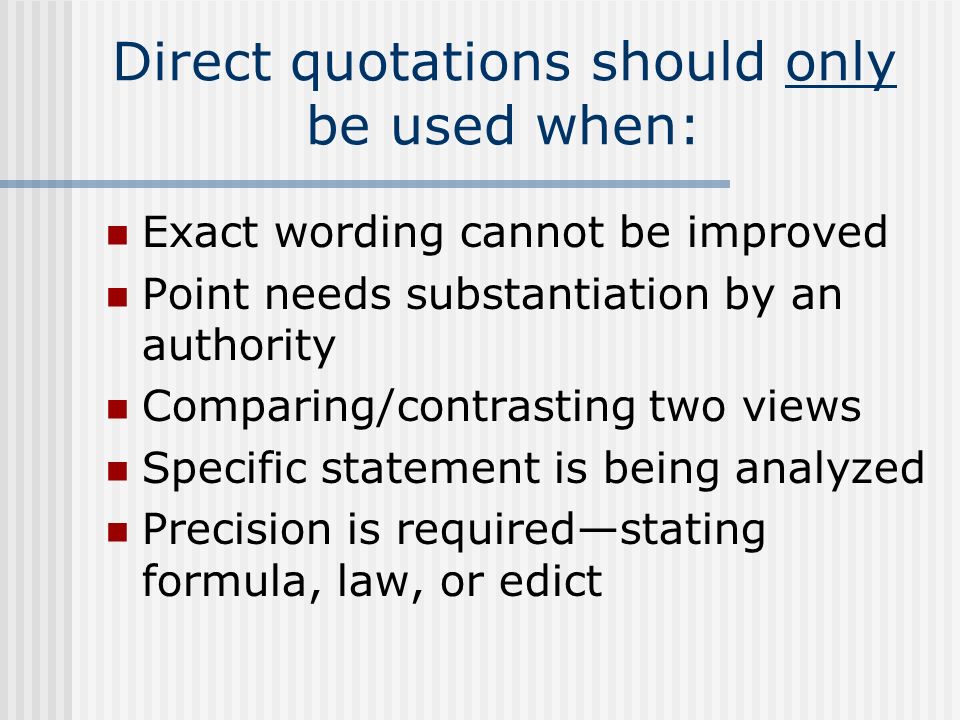 Direct quotations should only be used when:

- Exact wording cannot be improved
- Point needs substantiation by an authority
- Comparing/contrasting two views
- Specific statement is being analyzed
- Precision is required—stating formula, law, or edict